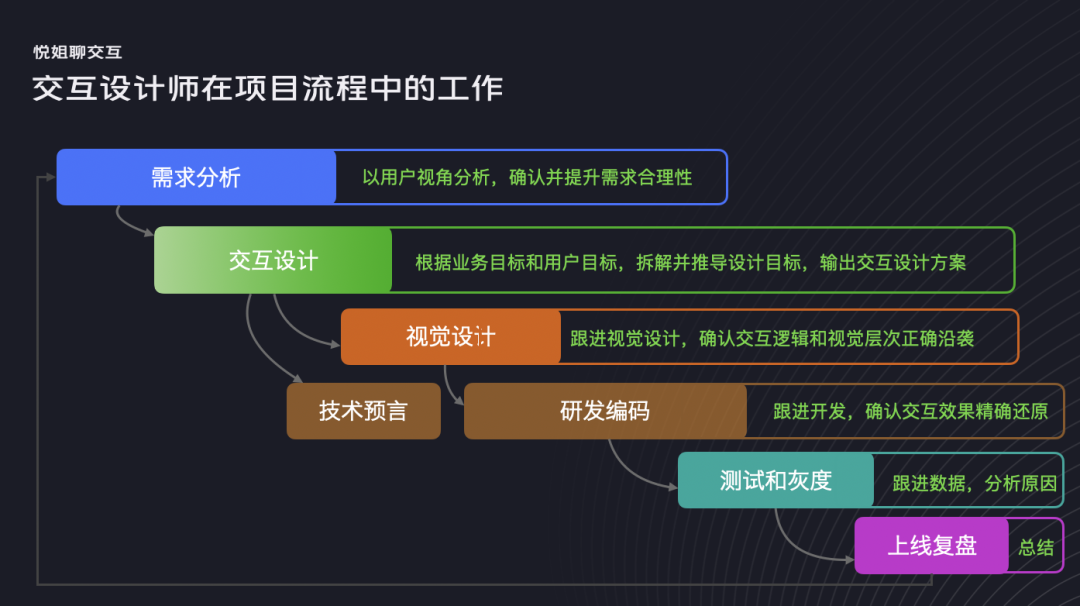 悦姐聊交互

交互设计师在项目流程中的工作

需求分析
以用户视角分析，确认并提升需求合理性

交互设计
根据业务目标和用户目标，拆解并推导设计目标，输出交互设计方案

视觉设计
跟进视觉设计，确认交互逻辑和视觉层次正确沿袭

技术预言

研发编码
跟进开发，确认交互效果精确还原

测试和灰度
跟进数据，分析原因

上线复盘
总结